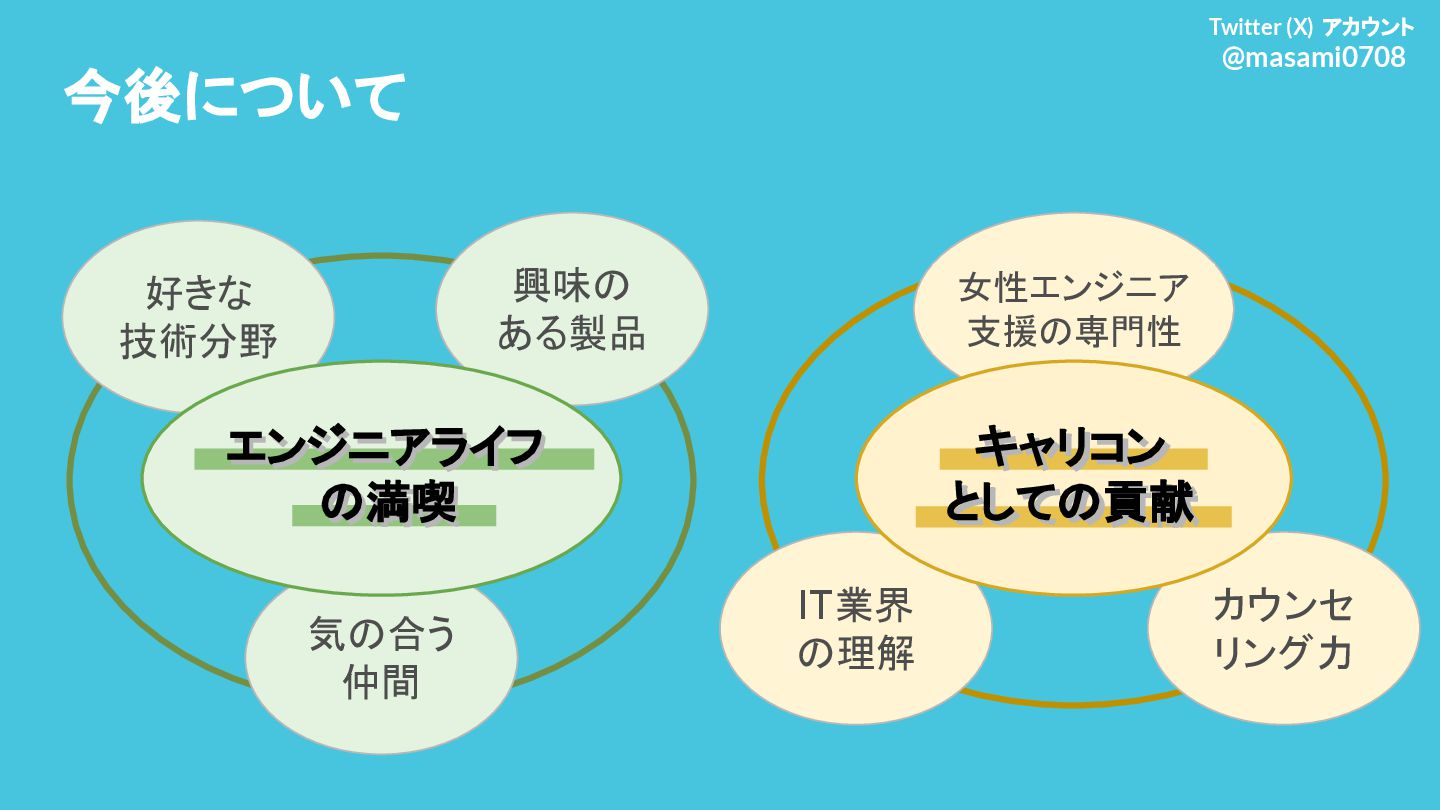 Twitter (X) アカウント
@masami0708

今後について

好きな
技術分野

興味の
ある製品

エンジニアライフ
の満喫

気の合う
仲間

女性エンジニア
支援の専門性

キャリコン
としての貢献

IT業界
の理解

カウンセ
リング力